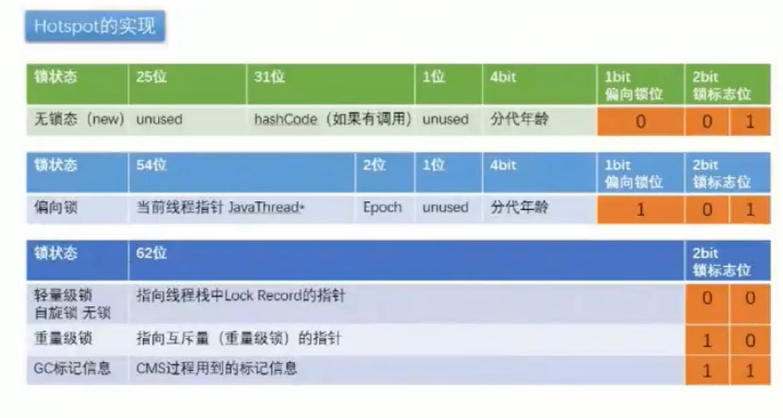 Hotspot的实现

| 锁状态 | 25位 | 31位 | 1位 | 4bit | 1bit 偏向锁位 | 2bit 锁标志位 | |
|---|---|---|---|---|---|---|---|
| 无锁态（new） | unused | hashCode（如果有调用） | unused | 分代年龄 | 0 | 0 | 1 |

| 锁状态 | 54位 | 2位 | 1位 | 4bit | 1bit 偏向锁位 | 2bit 锁标志位 | |
|---|---|---|---|---|---|---|---|
| 偏向锁 | 当前线程指针 JavaThread* | Epoch | unused | 分代年龄 | 1 | 0 | 1 |

| 锁状态 | 62位 | 2bit 锁标志位 | |
|---|---|---|---|
| 轻量级锁 自旋锁 无锁 | 指向线程栈中Lock Record的指针 | 0 | 0 |
| 重量级锁 | 指向互斥量（重量级锁）的指针 | 1 | 0 |
| GC标记信息 | CMS过程用到的标记信息 | 1 | 1 |